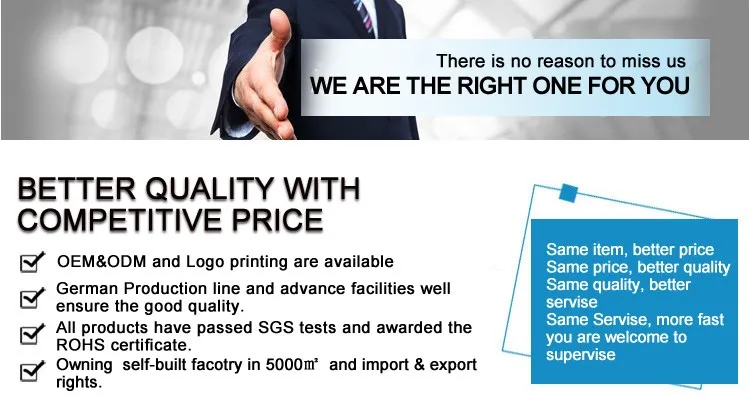 There is no reason to miss us
WE ARE THE RIGHT ONE FOR YOU

BETTER QUALITY WITH COMPETITIVE PRICE

OEM&ODM and Logo printing are available

German Production line and advance facilities well ensure the good quality.

All products have passed SGS tests and awarded the ROHS certificate.

Owning self-built facotry in 5000㎡ and import & export rights.

Same item, better price
Same price, better quality
Same quality, better servise
Same Servise, more fast
you are welcome to supervise